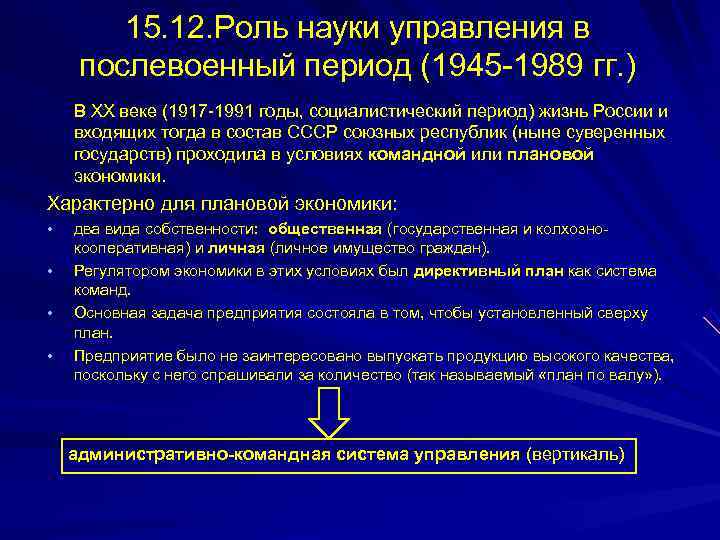 15.12.Роль науки управления в послевоенный период (1945-1989 гг.)

В XX веке (1917-1991 годы, социалистический период) жизнь России и входящих тогда в состав СССР союзных республик (ныне суверенных государств) проходила в условиях командной или плановой экономики.

Характерно для плановой экономики:

• два вида собственности: общественная (государственная и колхозно-кооперативная) и личная (личное имущество граждан).
• Регулятором экономики в этих условиях был директивный план как система команд.
• Основная задача предприятия состояла в том, чтобы установленный сверху план.
• Предприятие было не заинтересовано выпускать продукцию высокого качества, поскольку с него спрашивали за количество (так называемый «план по валу»).

административно-командная система управления (вертикаль)